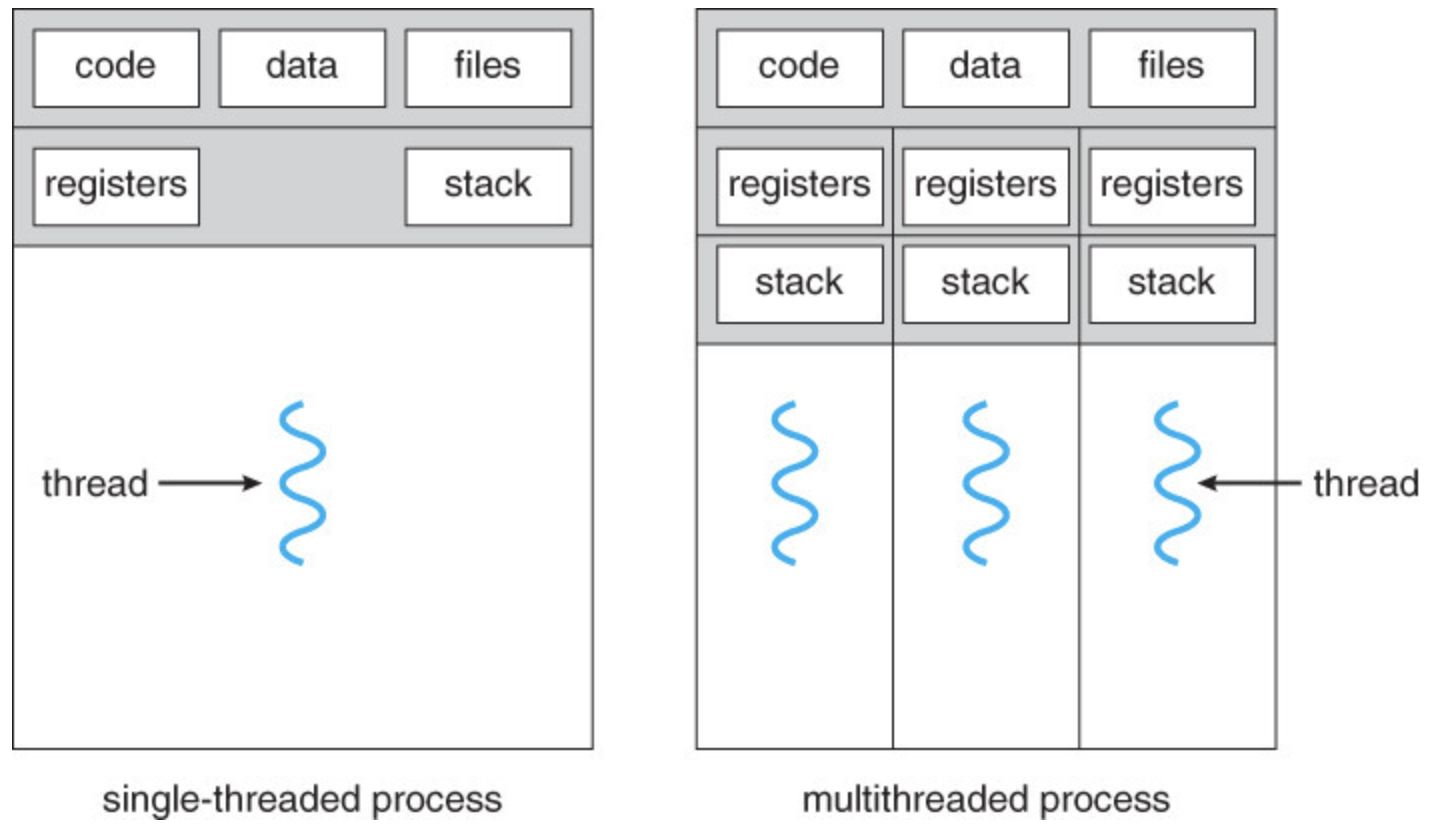 code
data
files
registers
stack
thread
single-threaded process

code
data
files
registers
registers
registers
stack
stack
stack
thread
multithreaded process